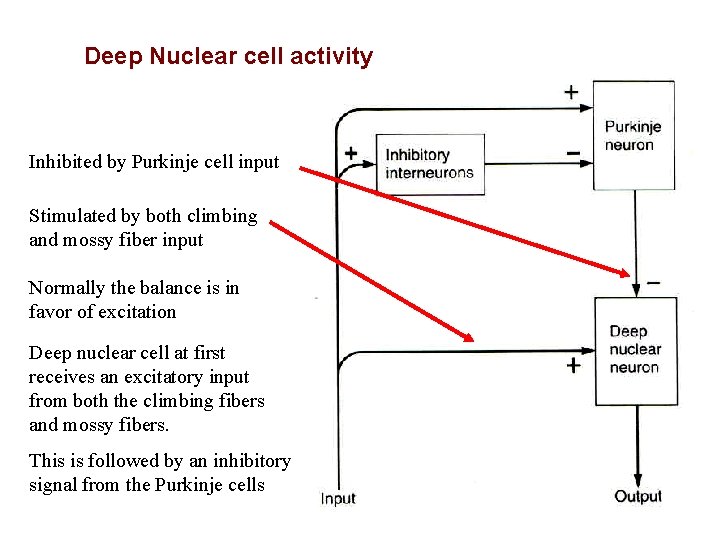 Deep Nuclear cell activity

Inhibited by Purkinje cell input

Stimulated by both climbing and mossy fiber input

Normally the balance is in favor of excitation

Deep nuclear cell at first receives an excitatory input from both the climbing fibers and mossy fibers.

This is followed by an inhibitory signal from the Purkinje cells

+

Purkinje neuron

+

Inhibitory interneurons

−

−

Deep nuclear neuron

+

Input

Output